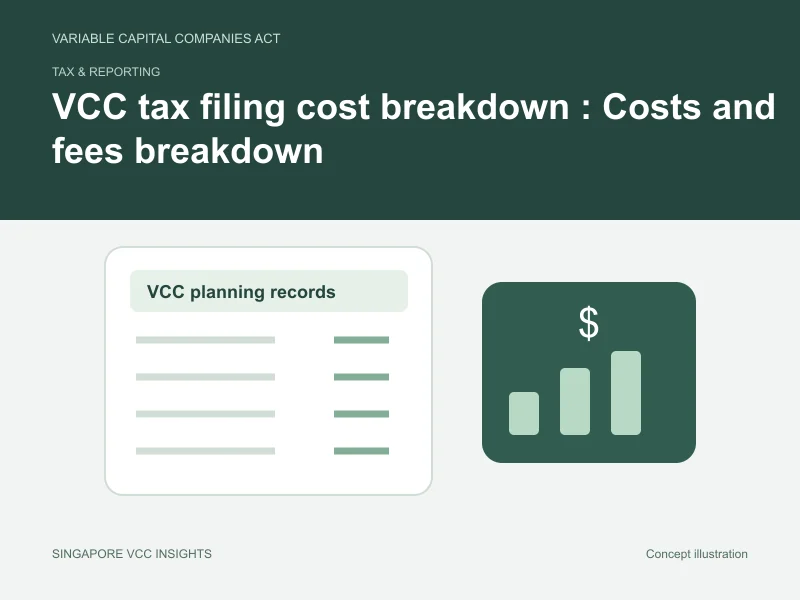 VARIABLE CAPITAL COMPANIES ACT

TAX & REPORTING

VCC tax filing cost breakdown : Costs and fees breakdown

VCC planning records

$

SINGAPORE VCC INSIGHTS

Concept illustration